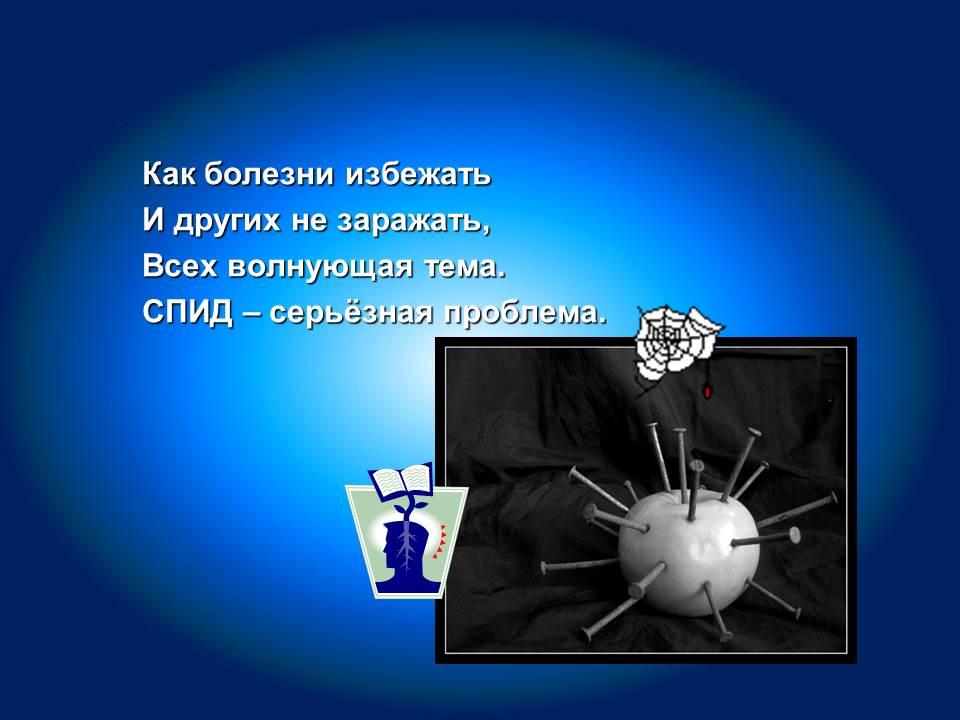 Как болезни избежать
И других не заражать,
Всех волнующая тема.
СПИД – серьёзная проблема.